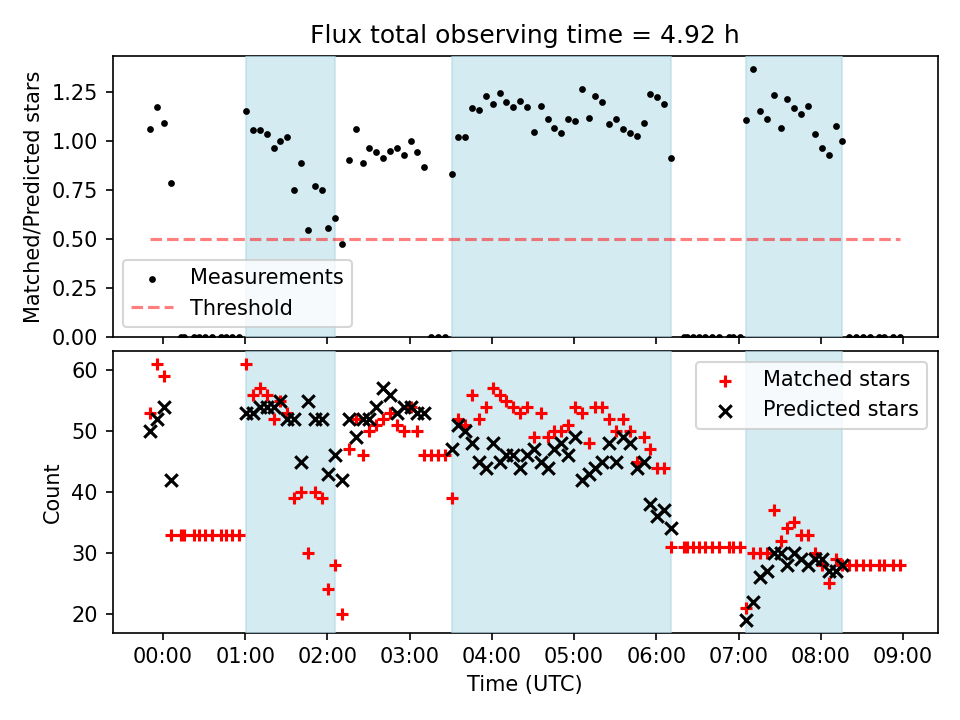 Flux total observing time = 4.92 h

Matched/Predicted stars

1.25
1.00
0.75
0.50
0.25
0.00

Measurements
Threshold

Count

60
50
40
30
20

Matched stars
Predicted stars

00:00 01:00 02:00 03:00 04:00 05:00 06:00 07:00 08:00 09:00

Time (UTC)